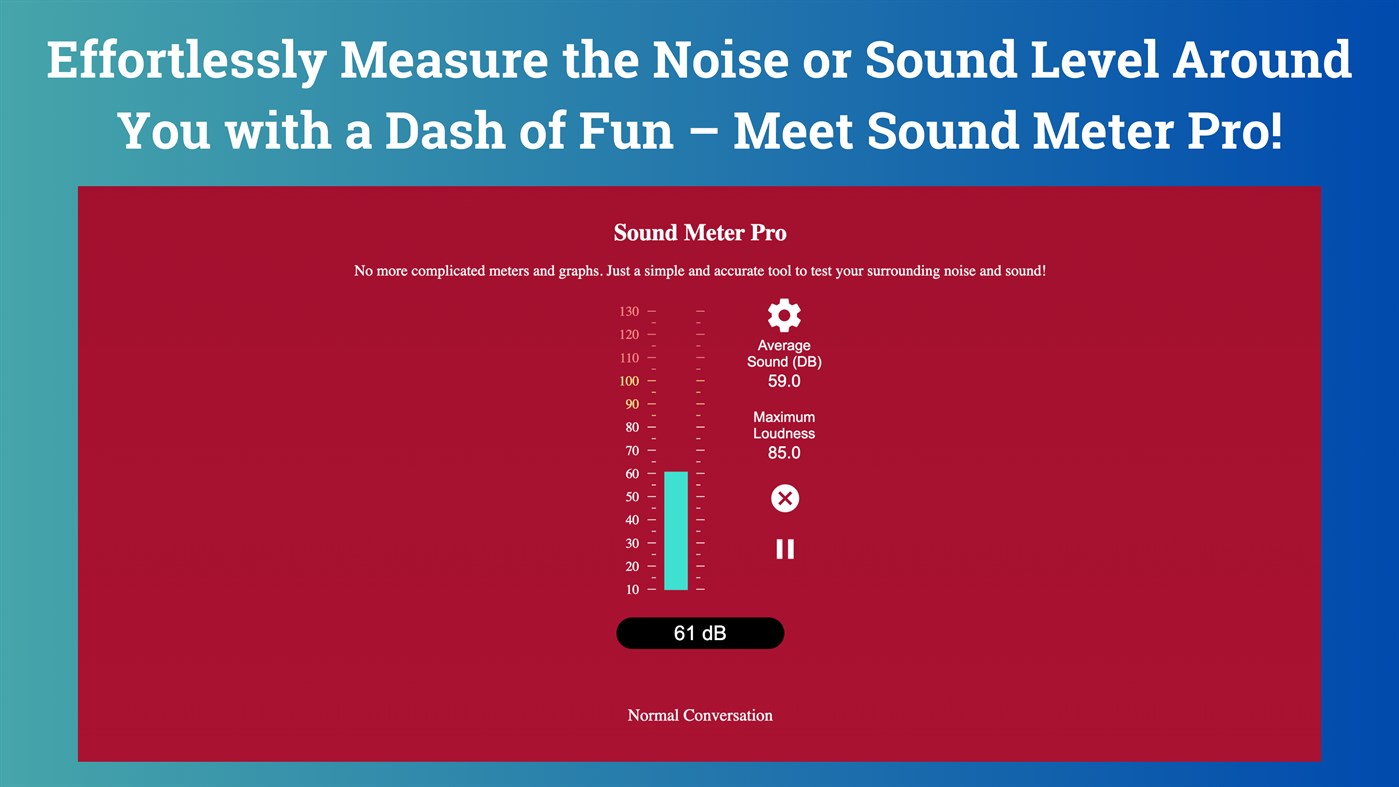 Effortlessly Measure the Noise or Sound Level Around You with a Dash of Fun – Meet Sound Meter Pro!

Sound Meter Pro

No more complicated meters and graphs. Just a simple and accurate tool to test your surrounding noise and sound!

130
120
110
100
90
80
70
60
50
40
30
20
10

Average Sound (DB)
59.0

Maximum Loudness
85.0

61 dB

Normal Conversation